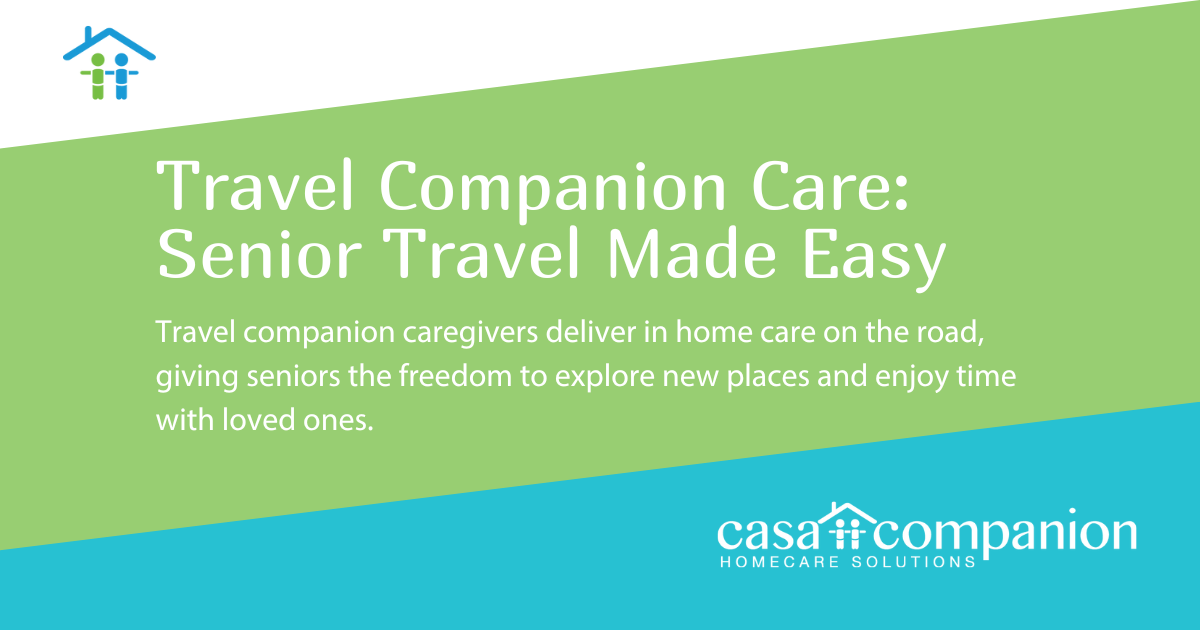 Travel Companion Care: Senior Travel Made Easy

Travel companion caregivers deliver in home care on the road, giving seniors the freedom to explore new places and enjoy time with loved ones.

casa companion
HOMECARE SOLUTIONS